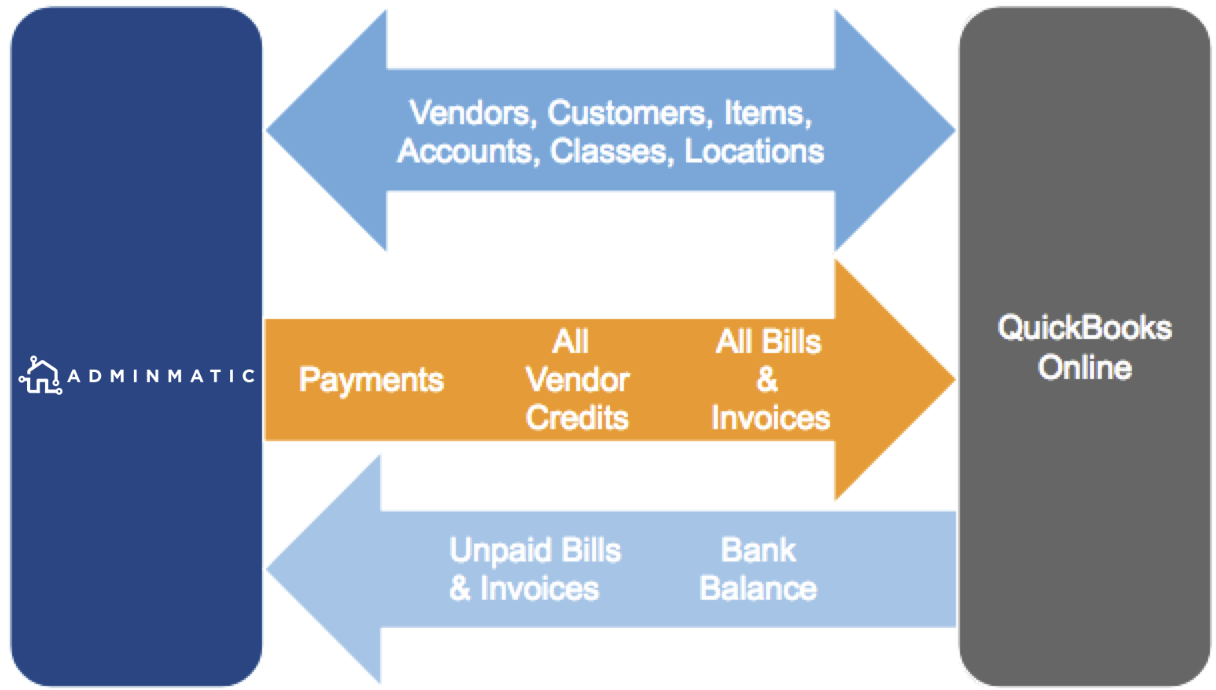 ADMINMATIC

Vendors, Customers, Items, Accounts, Classes, Locations

Payments

All Vendor Credits

All Bills & Invoices

Unpaid Bills & Invoices

Bank Balance

QuickBooks Online